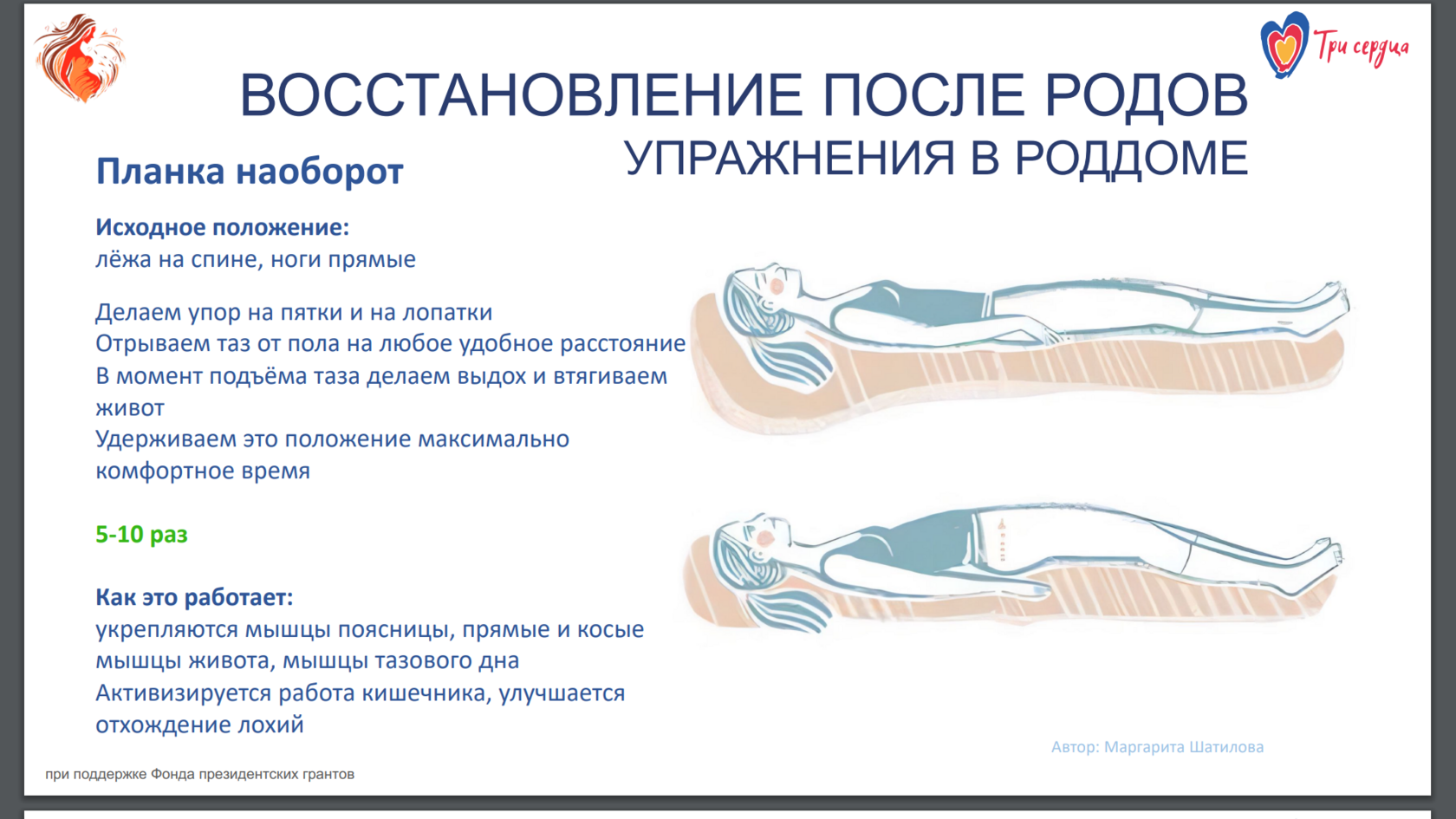 Три сердца

ВОССТАНОВЛЕНИЕ ПОСЛЕ РОДОВ
УПРАЖНЕНИЯ В РОДДОМЕ

Планка наоборот

Исходное положение:
лёжа на спине, ноги прямые

Делаем упор на пятки и на лопатки
Отрываем таз от пола на любое удобное расстояние
В момент подъёма таза делаем выдох и втягиваем живот
Удерживаем это положение максимально комфортное время

5-10 раз

Как это работает:
укрепляются мышцы поясницы, прямые и косые мышцы живота, мышцы тазового дна
Активизируется работа кишечника, улучшается отхождение лохий

Автор: Маргарита Шатилова

при поддержке Фонда президентских грантов